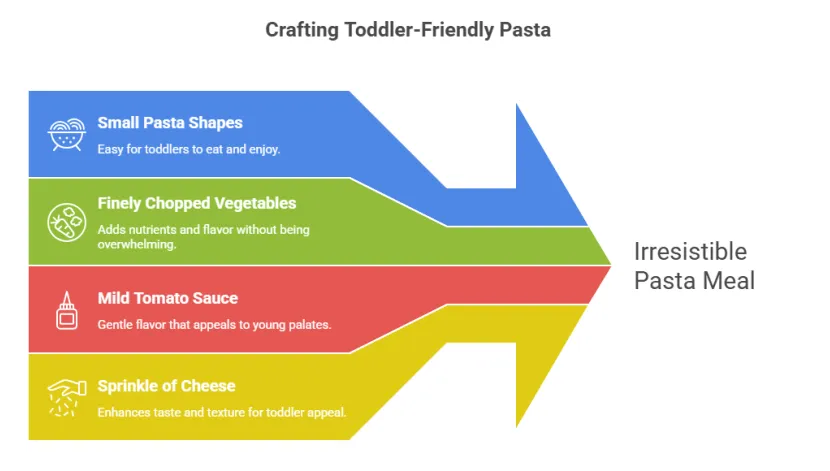 Crafting Toddler-Friendly Pasta

Small Pasta Shapes
Easy for toddlers to eat and enjoy.

Finely Chopped Vegetables
Adds nutrients and flavor without being overwhelming.

Mild Tomato Sauce
Gentle flavor that appeals to young palates.

Sprinkle of Cheese
Enhances taste and texture for toddler appeal.

Irresistible Pasta Meal